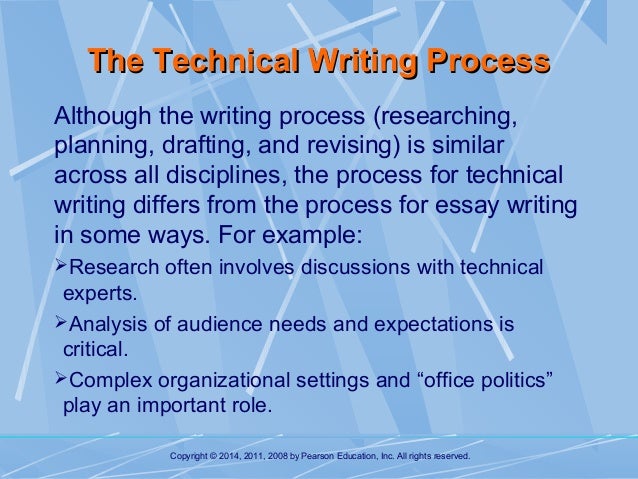 The Technical Writing Process

Although the writing process (researching, planning, drafting, and revising) is similar across all disciplines, the process for technical writing differs from the process for essay writing in some ways. For example:

➢Research often involves discussions with technical experts.

➢Analysis of audience needs and expectations is critical.

➢Complex organizational settings and “office politics” play an important role.

Copyright © 2014, 2011, 2008 by Pearson Education, Inc. All rights reserved.